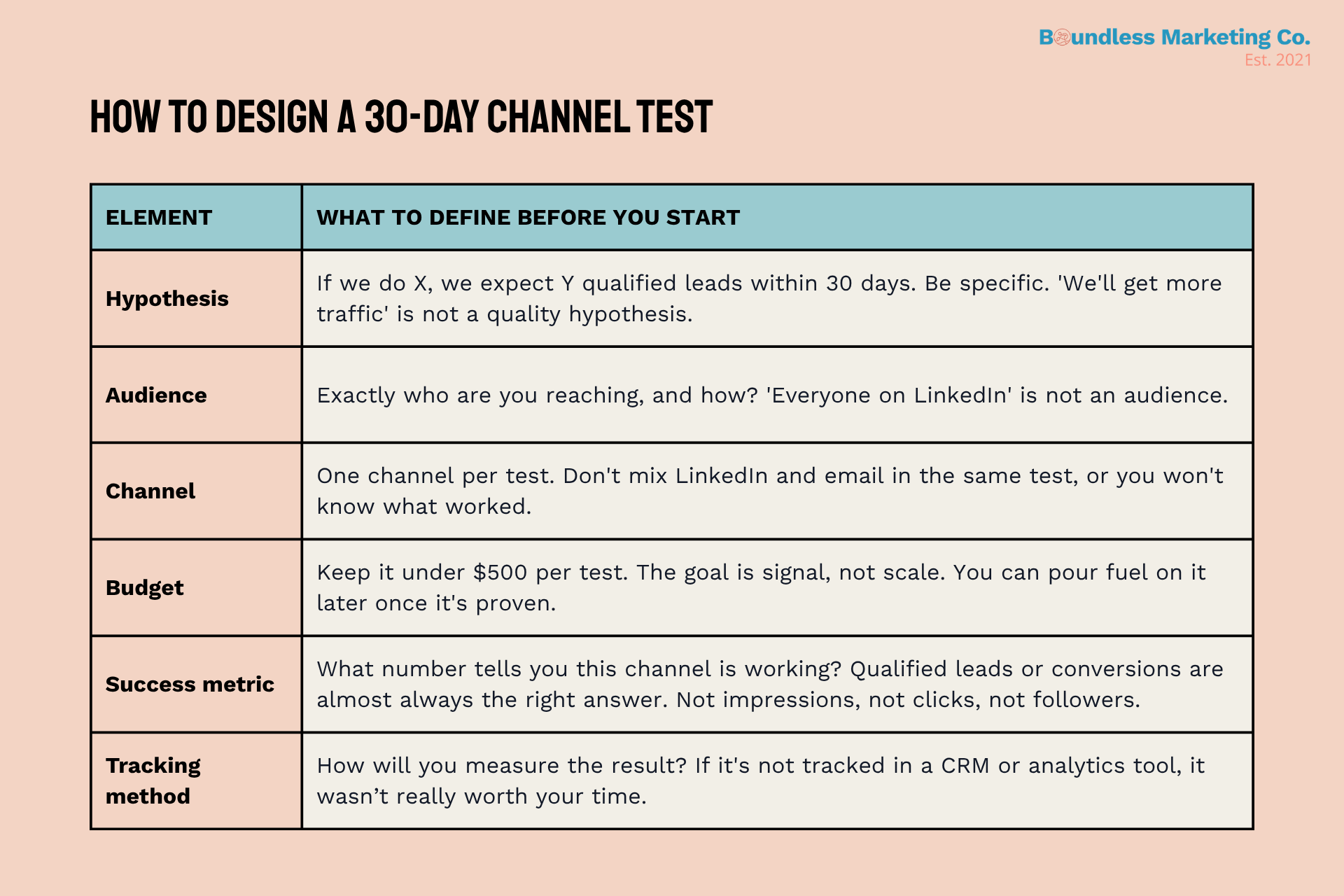 Boundless Marketing Co.
Est. 2021

HOW TO DESIGN A 30-DAY CHANNEL TEST

| ELEMENT | WHAT TO DEFINE BEFORE YOU START |
|---|---|
| Hypothesis | If we do X, we expect Y qualified leads within 30 days. Be specific. 'We'll get more traffic' is not a quality hypothesis. |
| Audience | Exactly who are you reaching, and how? 'Everyone on LinkedIn' is not an audience. |
| Channel | One channel per test. Don't mix LinkedIn and email in the same test, or you won't know what worked. |
| Budget | Keep it under \$500 per test. The goal is signal, not scale. You can pour fuel on it later once it's proven. |
| Success metric | What number tells you this channel is working? Qualified leads or conversions are almost always the right answer. Not impressions, not clicks, not followers. |
| Tracking method | How will you measure the result? If it's not tracked in a CRM or analytics tool, it wasn’t really worth your time. |